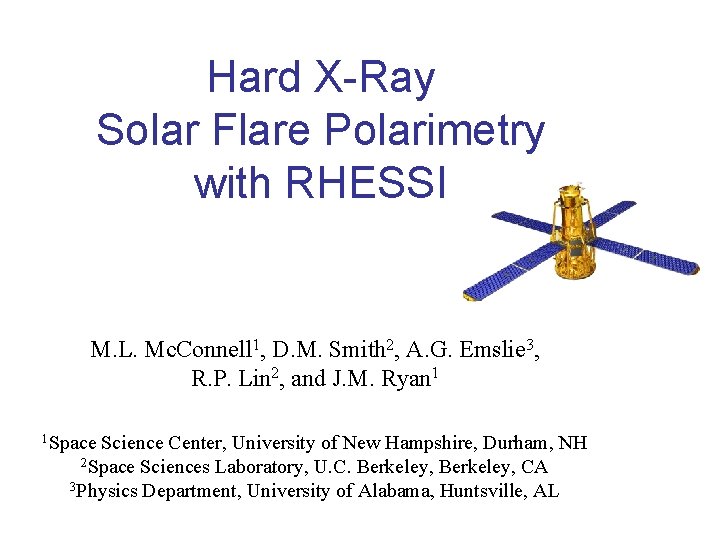 Hard X-Ray
Solar Flare Polarimetry
with RHESSI

M.L. McConnell$^1$, D.M. Smith$^2$, A.G. Emslie$^3$,
R.P. Lin$^2$, and J.M. Ryan$^1$

$^1$Space Science Center, University of New Hampshire, Durham, NH
$^2$Space Sciences Laboratory, U.C. Berkeley, Berkeley, CA
$^3$Physics Department, University of Alabama, Huntsville, AL